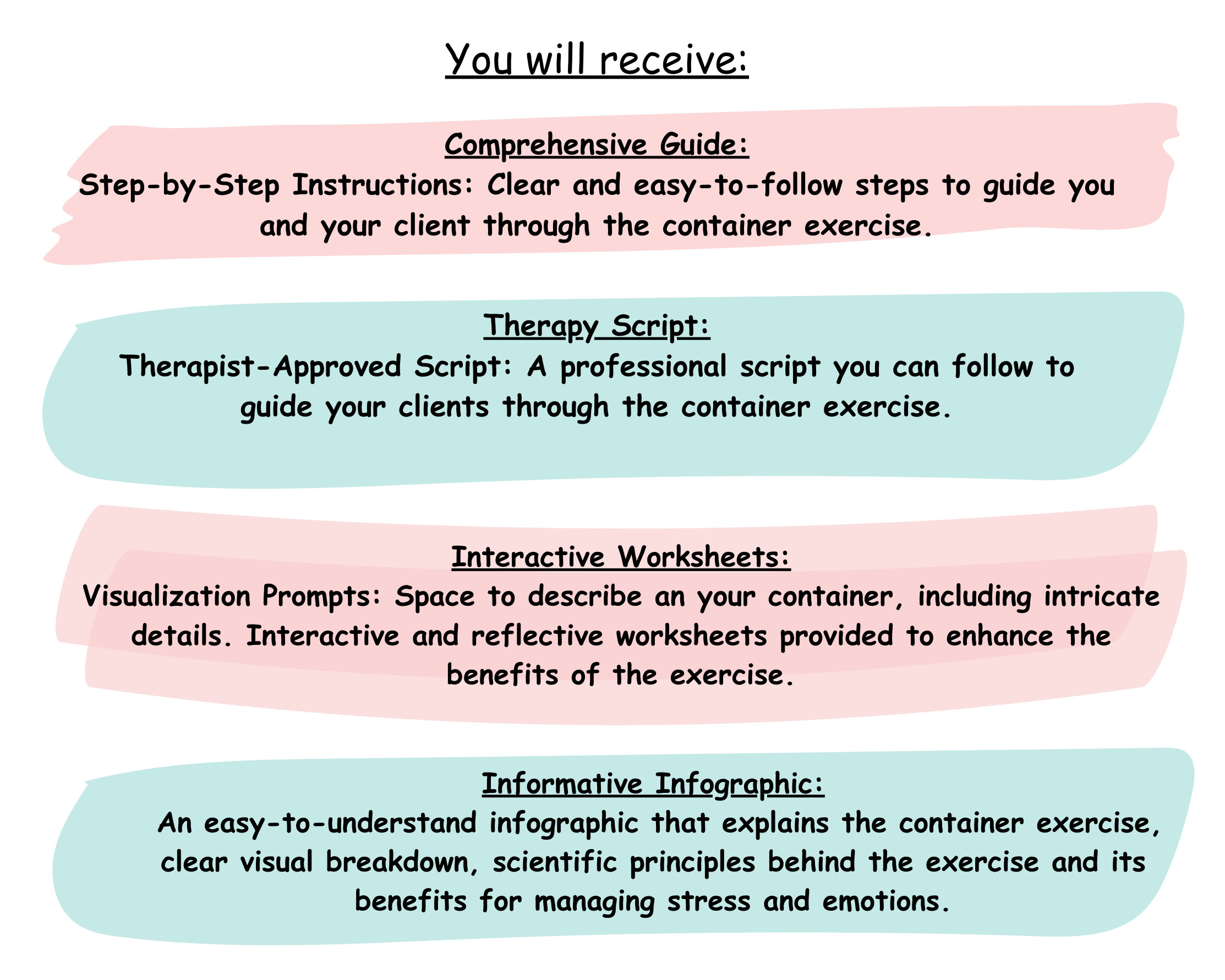 You will receive:

Comprehensive Guide:
Step-by-Step Instructions: Clear and easy-to-follow steps to guide you and your client through the container exercise.

Therapy Script:
Therapist-Approved Script: A professional script you can follow to guide your clients through the container exercise.

Interactive Worksheets:
Visualization Prompts: Space to describe an your container, including intricate details. Interactive and reflective worksheets provided to enhance the benefits of the exercise.

Informative Infographic:
An easy-to-understand infographic that explains the container exercise, clear visual breakdown, scientific principles behind the exercise and its benefits for managing stress and emotions.